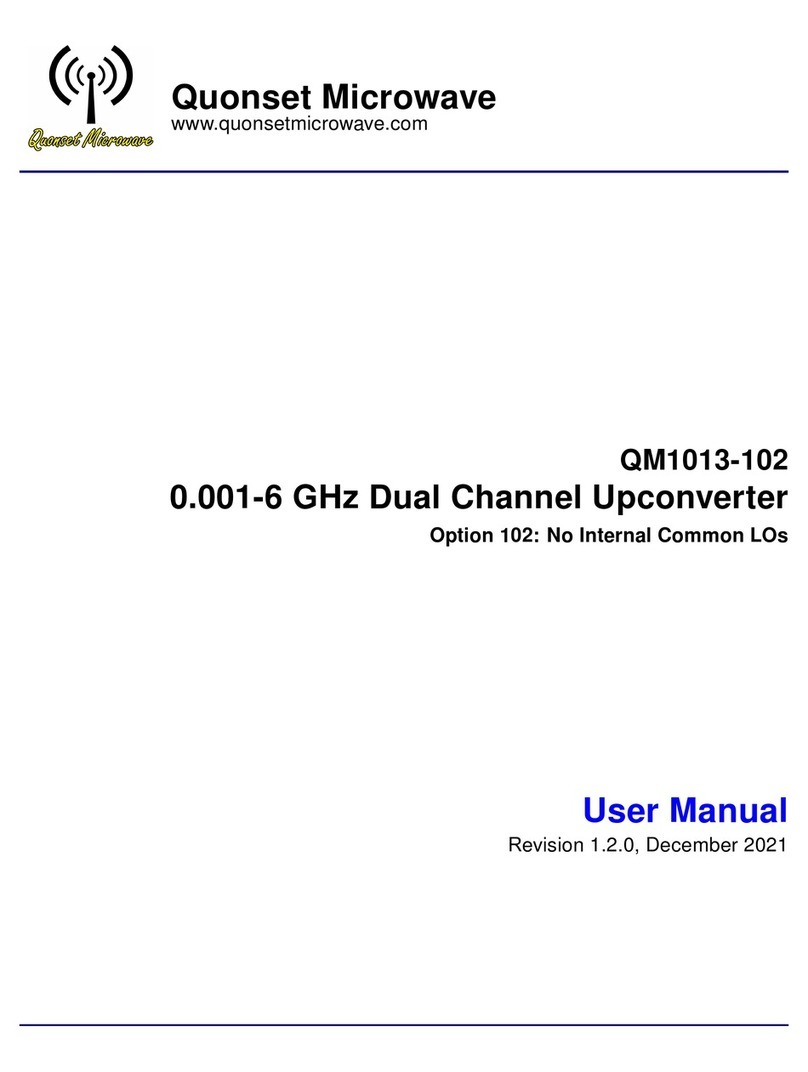 Quonset Microwave

Quonset Microwave
www.quonsetmicrowave.com

QM1013-102
0.001-6 GHz Dual Channel Upconverter
Option 102: No Internal Common LOs

User Manual
Revision 1.2.0, December 2021